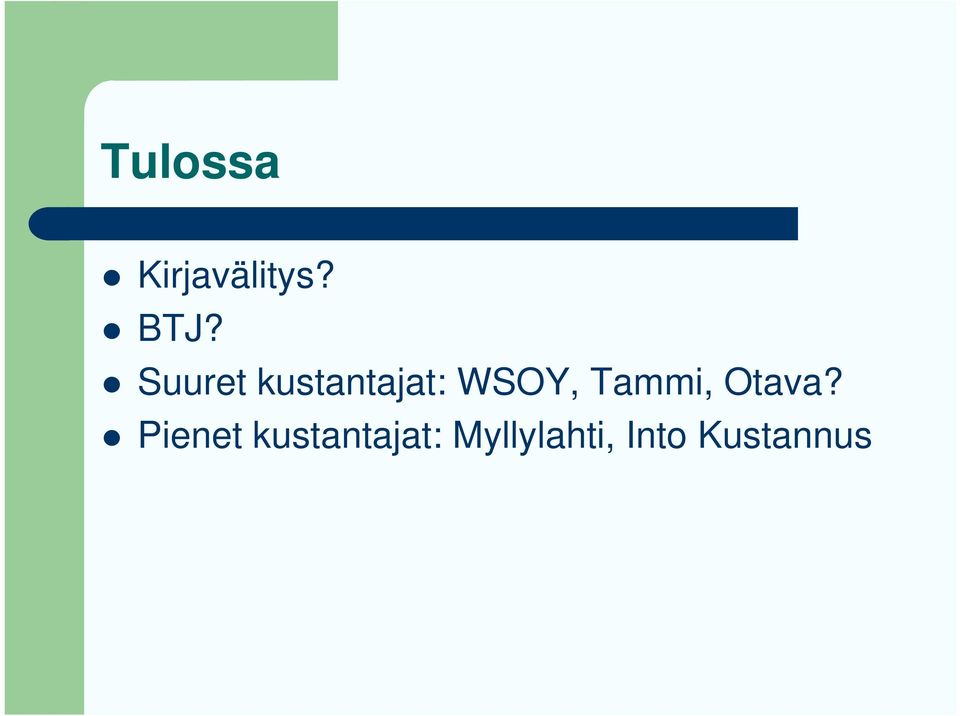 Tulossa

- Kirjavälitys?
- BTJ?
- Suuret kustantajat: WSOY, Tammi, Otava?
- Pienet kustantajat: Myllylahti, Into Kustannus